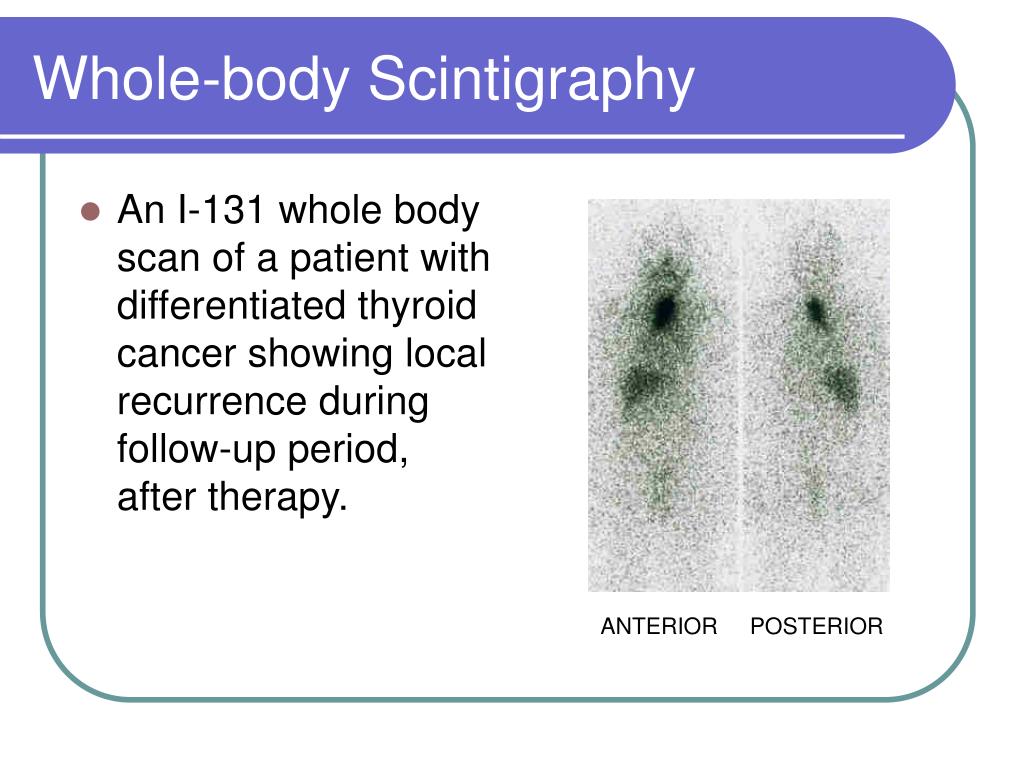 Whole-body Scintigraphy

An I-131 whole body scan of a patient with differentiated thyroid cancer showing local recurrence during follow-up period, after therapy.

ANTERIOR POSTERIOR